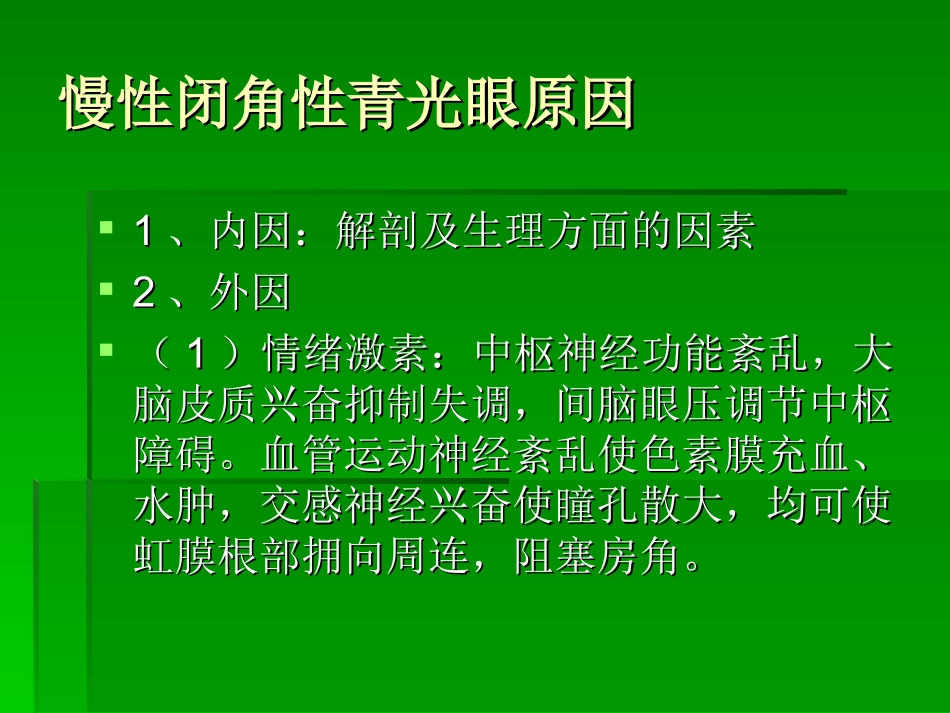 慢性闭角性青光眼原因

1、内因：解剖及生理方面的因素

2、外因

（1）情绪激素：中枢神经功能紊乱，大脑皮质兴奋抑制失调，间脑眼压调节中枢障碍。血管运动神经紊乱使色素膜充血、水肿，交感神经兴奋使瞳孔散大，均可使虹膜根部拥向周连，阻塞房角。